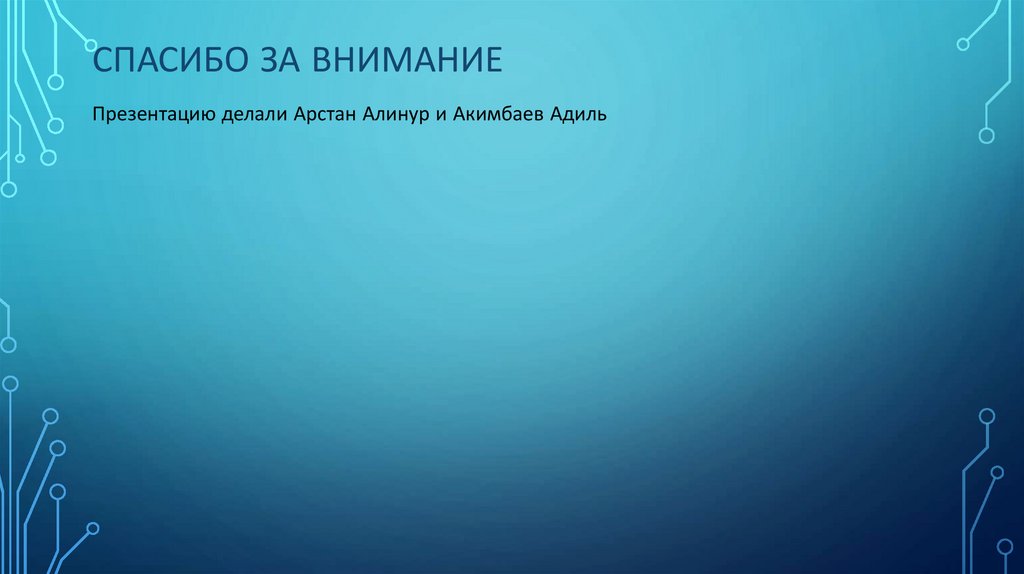 СПАСИБО ЗА ВНИМАНИЕ

Презентацию делали Арстан Алинур и Акимбаев Адиль